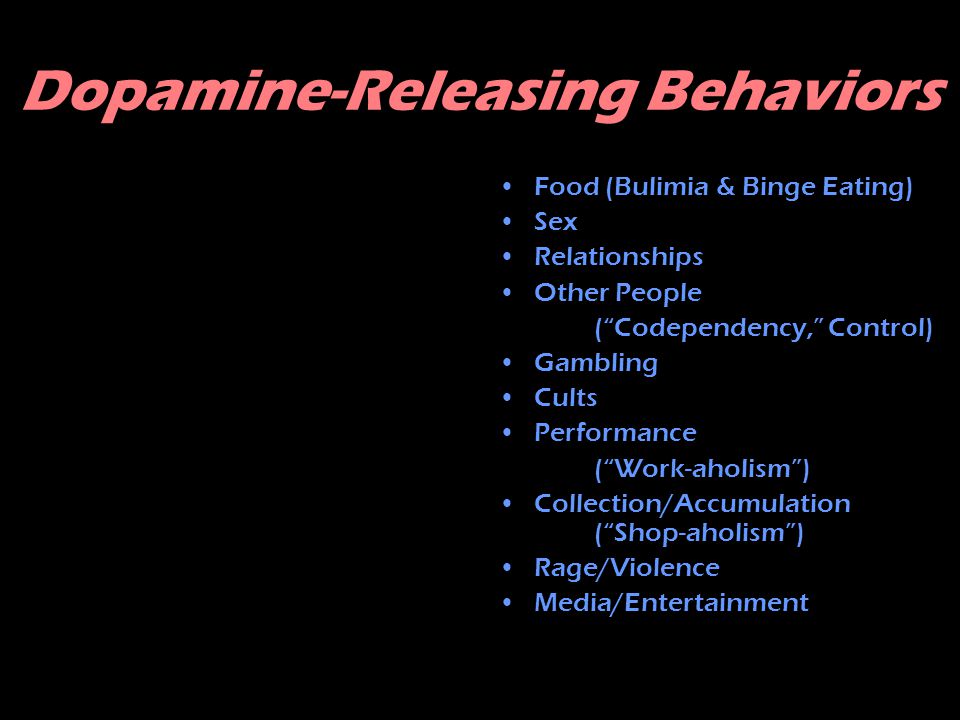 Dopamine-Releasing Behaviors

• Food (Bulimia & Binge Eating)
• Sex
• Relationships
• Other People
(“Codependency,” Control)
• Gambling
• Cults
• Performance
(“Work-aholism”)
• Collection/Accumulation
(“Shop-aholism”)
• Rage/Violence
• Media/Entertainment